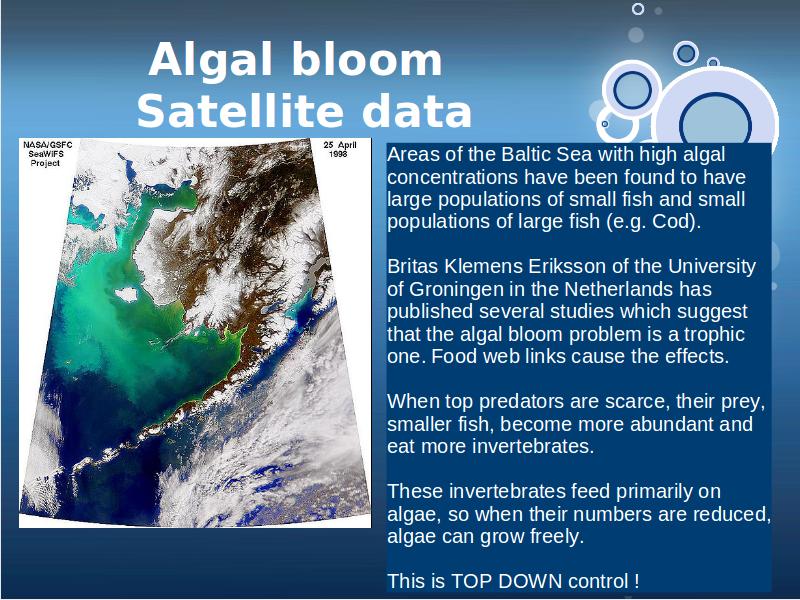 Algal bloom
Satellite data

NASA/GSFC
SeaWiFS
Project

25 April
1998

Areas of the Baltic Sea with high algal concentrations have been found to have large populations of small fish and small populations of large fish (e.g. Cod).

Britas Klemens Eriksson of the University of Groningen in the Netherlands has published several studies which suggest that the algal bloom problem is a trophic one. Food web links cause the effects.

When top predators are scarce, their prey, smaller fish, become more abundant and eat more invertebrates.

These invertebrates feed primarily on algae, so when their numbers are reduced, algae can grow freely.

This is TOP DOWN control !